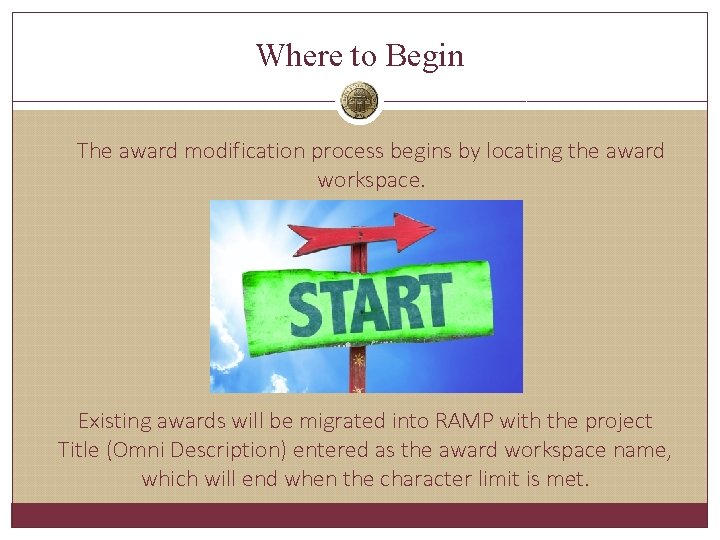 Where to Begin

The award modification process begins by locating the award workspace.

START

Existing awards will be migrated into RAMP with the project Title (Omni Description) entered as the award workspace name, which will end when the character limit is met.